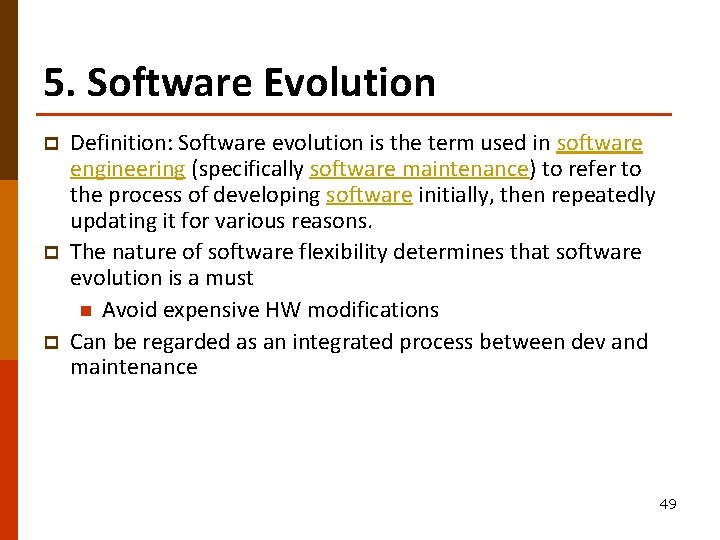 5. Software Evolution

Definition: Software evolution is the term used in software engineering (specifically software maintenance) to refer to the process of developing software initially, then repeatedly updating it for various reasons.

The nature of software flexibility determines that software evolution is a must

Avoid expensive HW modifications

Can be regarded as an integrated process between dev and maintenance

49